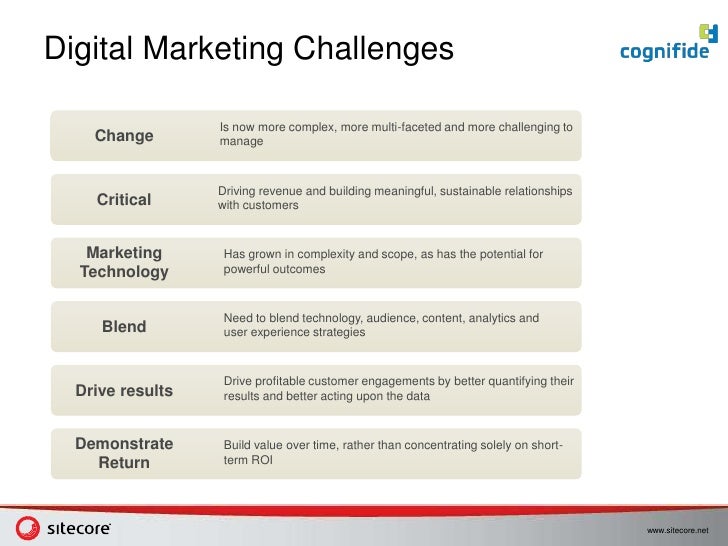 Digital Marketing Challenges

cognifide

Change
Is now more complex, more multi-faceted and more challenging to manage

Critical
Driving revenue and building meaningful, sustainable relationships with customers

Marketing Technology
Has grown in complexity and scope, as has the potential for powerful outcomes

Blend
Need to blend technology, audience, content, analytics and user experience strategies

Drive results
Drive profitable customer engagements by better quantifying their results and better acting upon the data

Demonstrate Return
Build value over time, rather than concentrating solely on short-term ROI

sitecore

www.sitecore.net